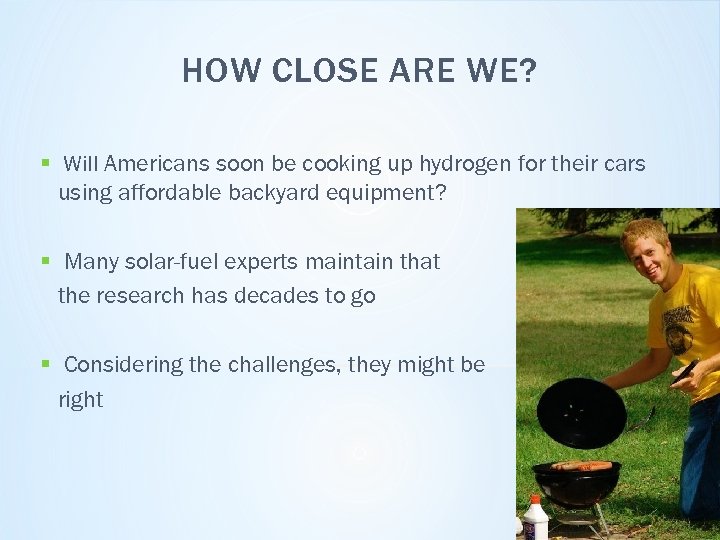 HOW CLOSE ARE WE?

▪ Will Americans soon be cooking up hydrogen for their cars using affordable backyard equipment?

▪ Many solar-fuel experts maintain that the research has decades to go

▪ Considering the challenges, they might be right